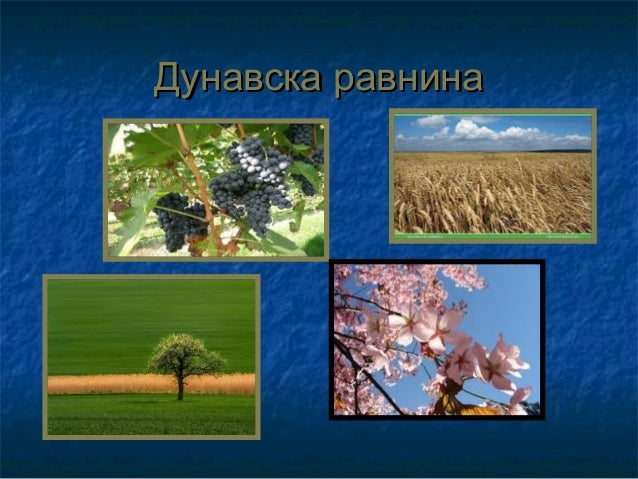 Дунавска равнина